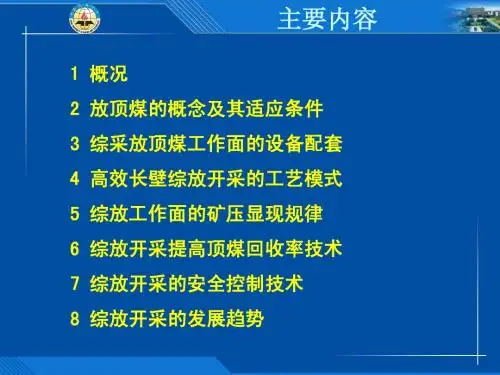 主要内容

1 概况

2 放顶煤的概念及其适应条件

3 综采放顶煤工作面的设备配套

4 高效长壁综放开采的工艺模式

5 综放工作面的矿压显现规律

6 综放开采提高顶煤回收率技术

7 综放开采的安全控制技术

8 综放开采的发展趋势